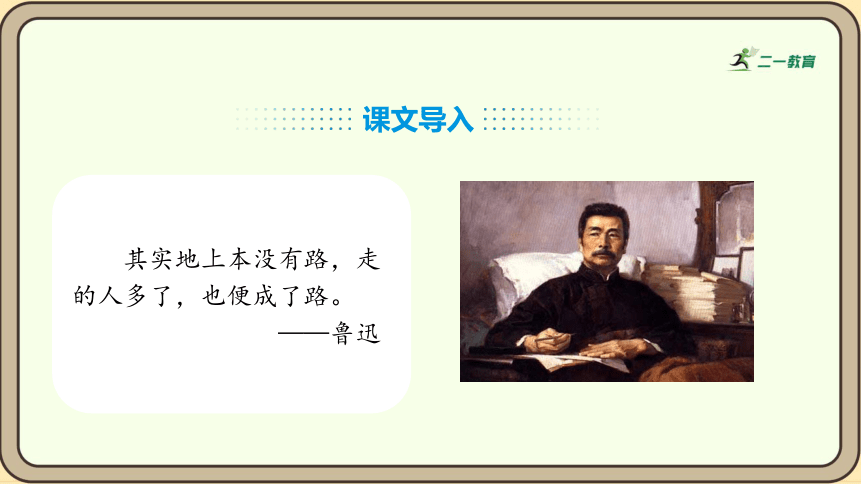 二一教育

课文导入

其实地上本没有路，走的人多了，也便成了路。
——鲁迅